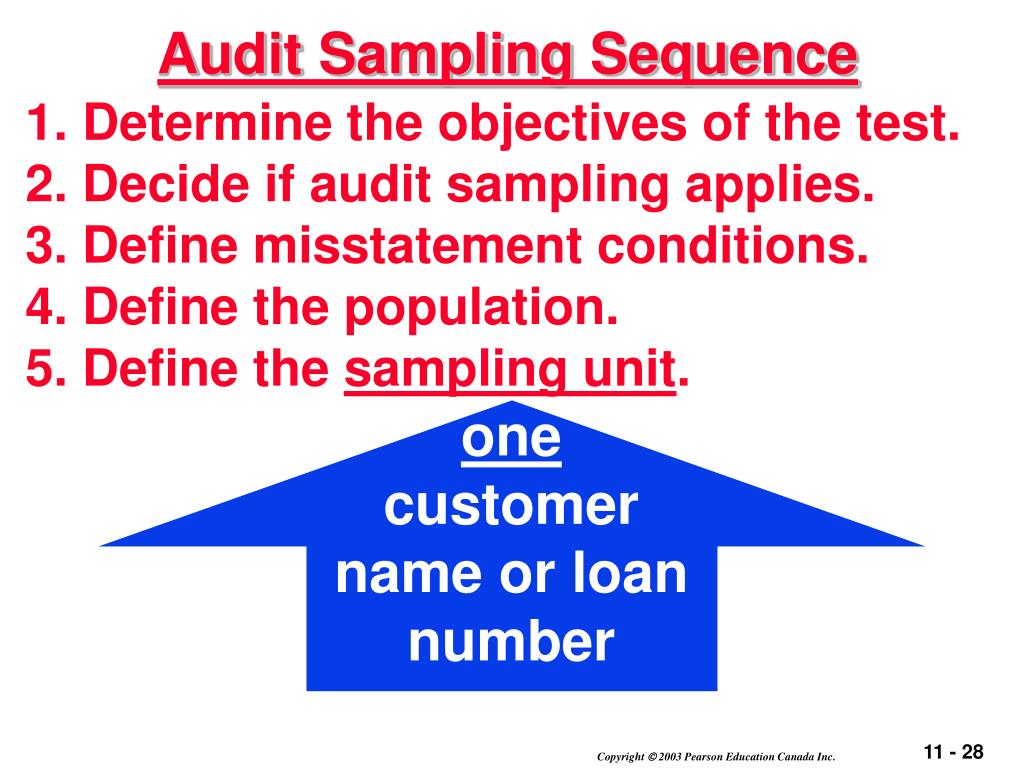 Audit Sampling Sequence

1. Determine the objectives of the test.
2. Decide if audit sampling applies.
3. Define misstatement conditions.
4. Define the population.
5. Define the sampling unit.

one customer name or loan number

Copyright © 2003 Pearson Education Canada Inc.

11 - 28